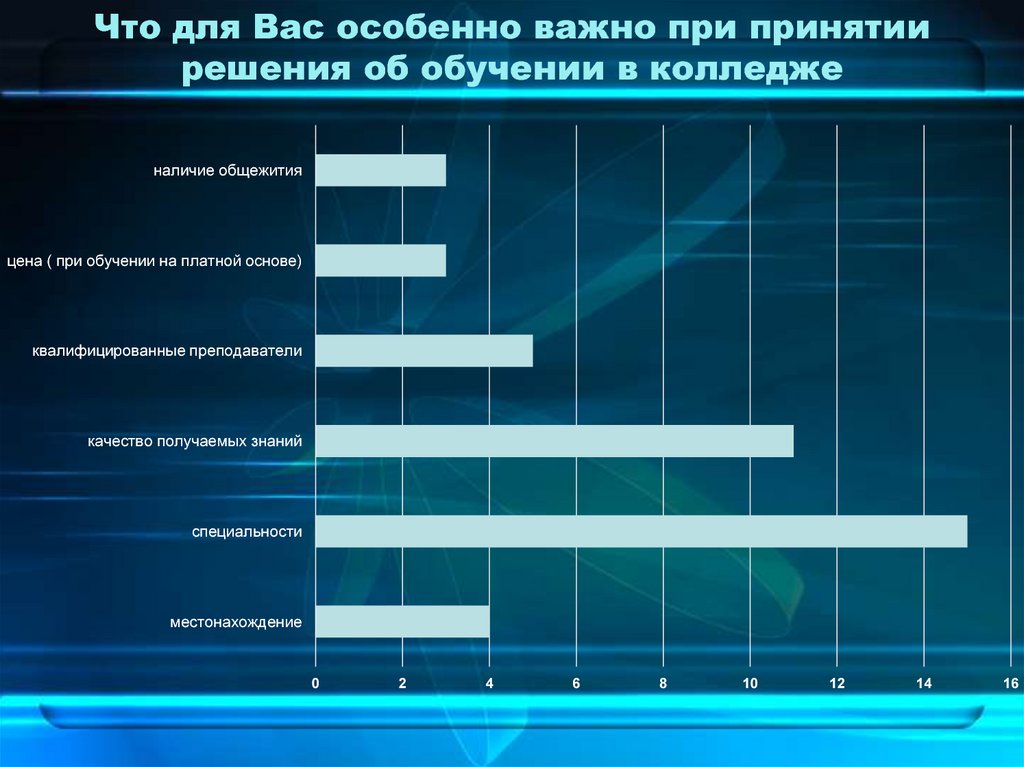 Что для Вас особенно важно при принятии решения об обучении в колледже

наличие общежития

цена ( при обучении на платной основе)

квалифицированные преподаватели

качество получаемых знаний

специальности

местонахождение

0 2 4 6 8 10 12 14 16